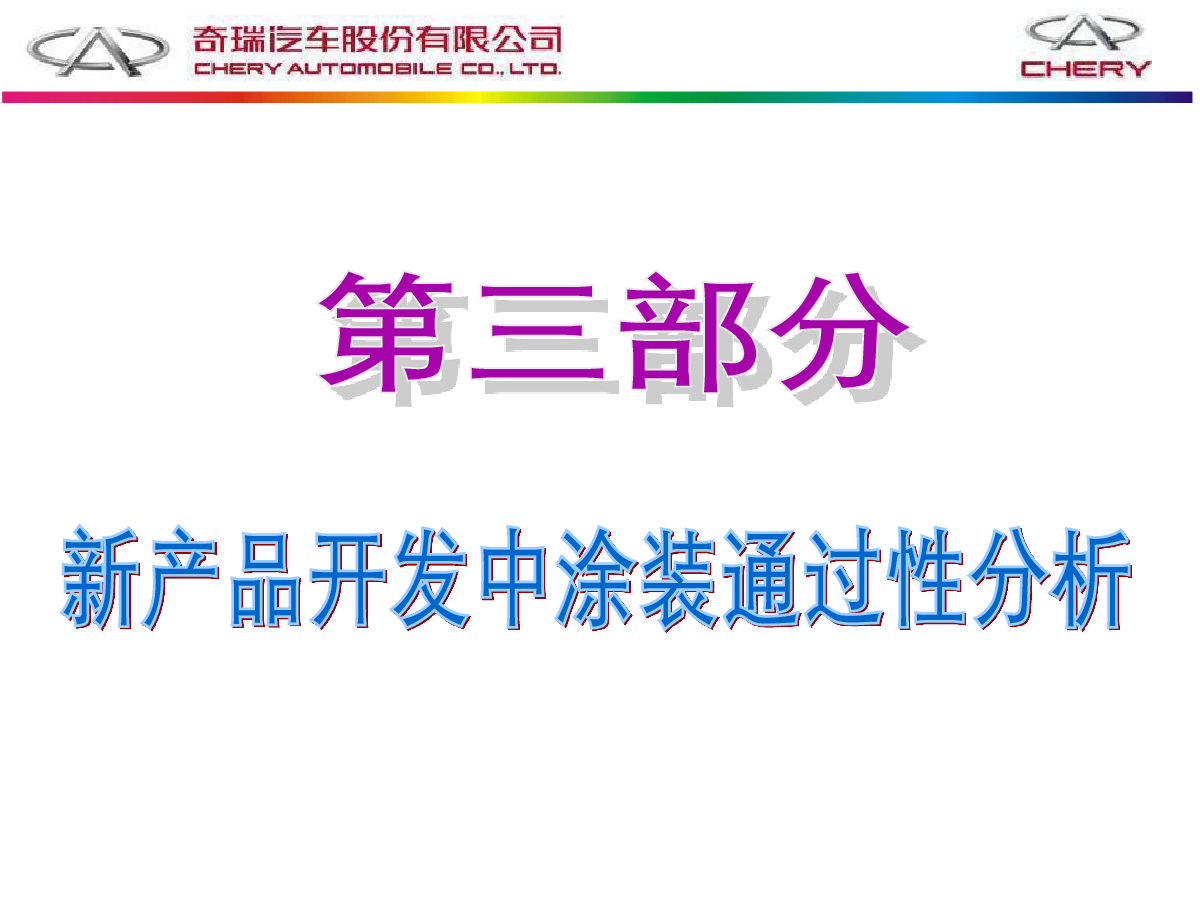 奇瑞汽车股份有限公司
CHERY AUTOMOBILE CO., LTD.

CHERY

第三部分

新产品开发中涂装通过性分析